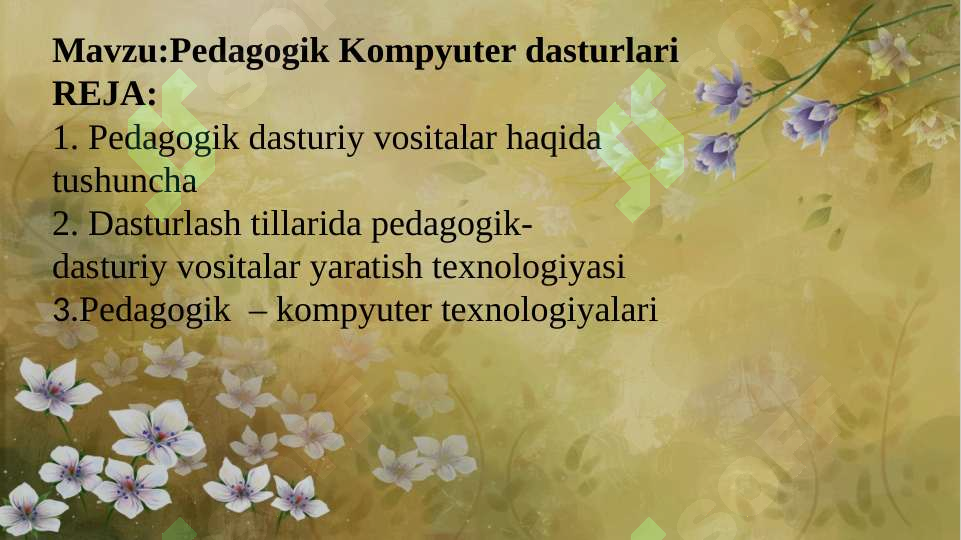 Mavzu:Pedagogik Kompyuter dasturlari
REJA:
1. Pedagogik dasturiy vositalar haqida tushuncha
2. Dasturlash tillarida pedagogik-dasturiy vositalar yaratish texnologiyasi
3.Pedagogik – kompyuter texnologiyalari